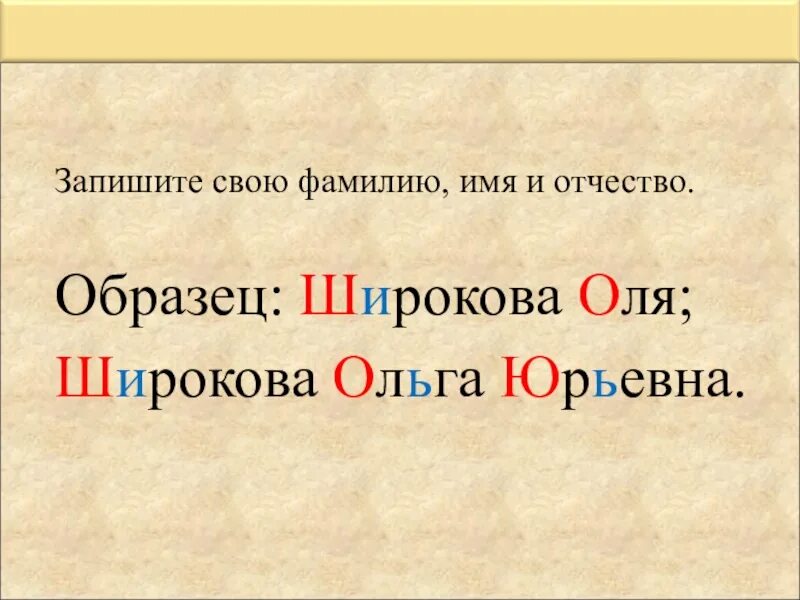 Запишите свою фамилию, имя и отчество.

Образец: Широкова Оля;
Широкова Ольга Юрьевна.